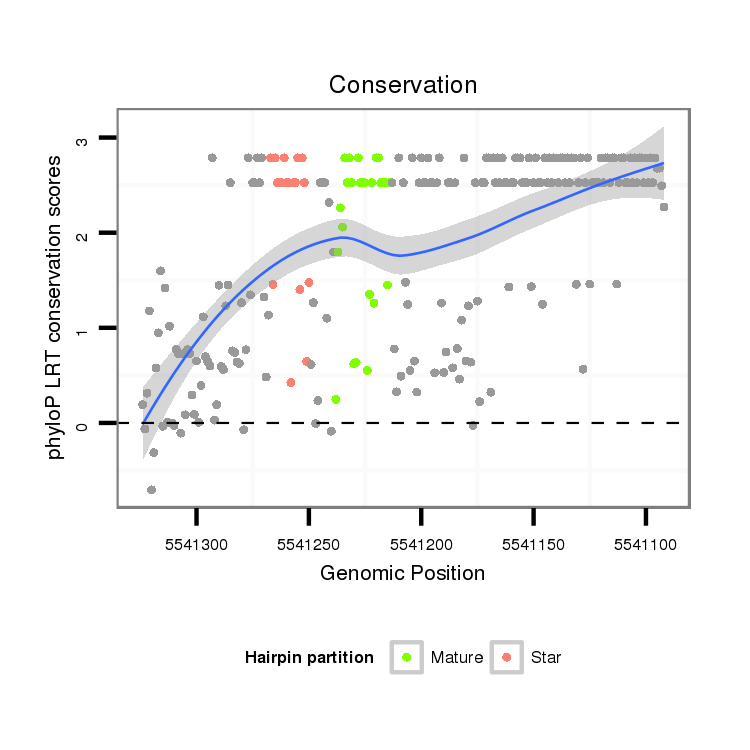 Conservation

phyloP LRT conservation scores

3
2
1
0

5541300
5541250
5541200
5541150
5541100

Genomic Position

Hairpin partition
Mature
Star